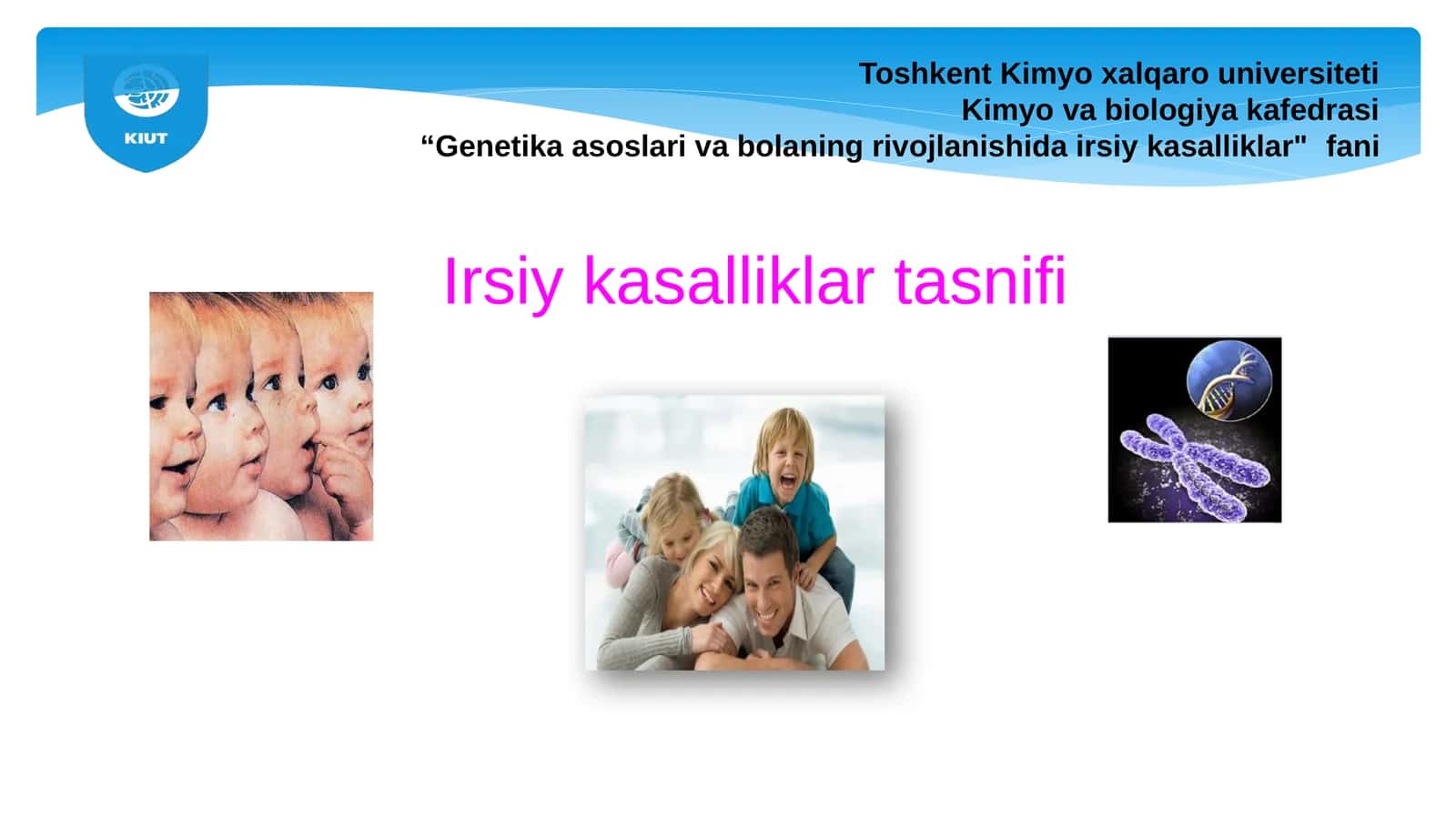 KIUT

Toshkent Kimyo xalqaro universiteti
Kimyo va biologiya kafedrasi
“Genetika asoslari va bolaning rivojlanishida irsiy kasalliklar" fani

Irsiy kasalliklar tasnifi